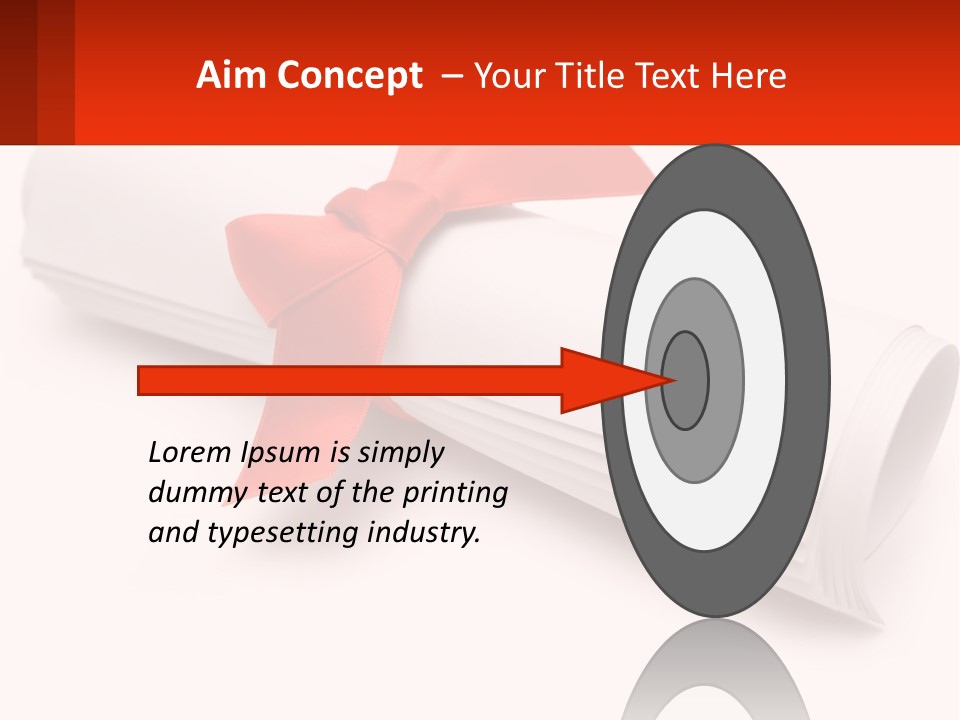 Aim Concept – Your Title Text Here

Lorem Ipsum is simply dummy text of the printing and typesetting industry.